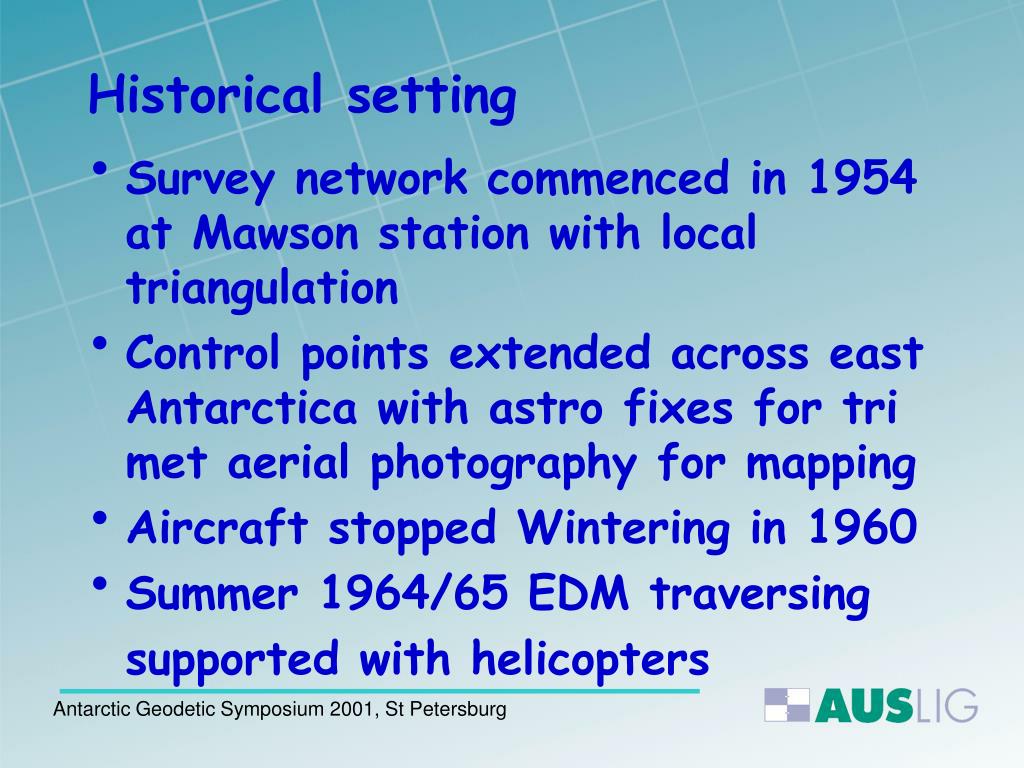 Historical setting

• Survey network commenced in 1954 at Mawson station with local triangulation
• Control points extended across east Antarctica with astro fixes for tri met aerial photography for mapping
• Aircraft stopped Wintering in 1960
• Summer 1964/65 EDM traversing supported with helicopters

Antarctic Geodetic Symposium 2001, St Petersburg

AUSLIG